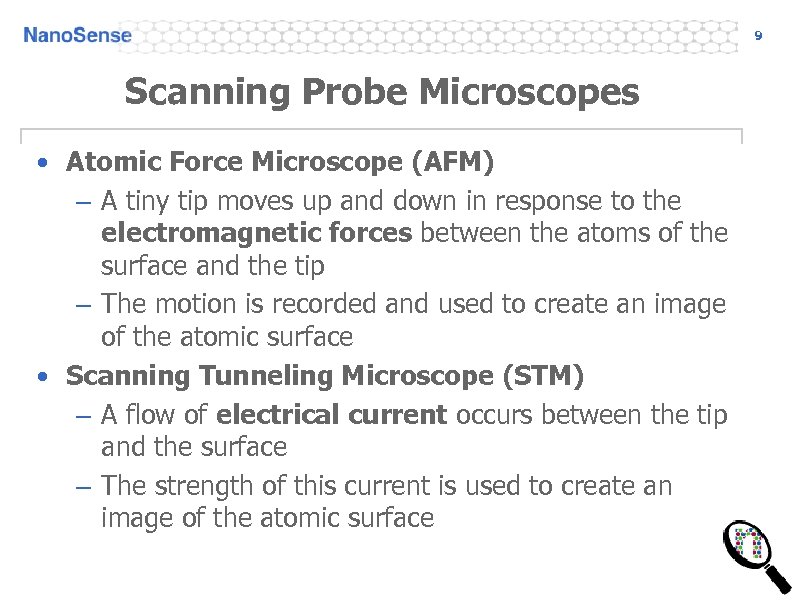 NanoSense 9

Scanning Probe Microscopes

• Atomic Force Microscope (AFM)
– A tiny tip moves up and down in response to the electromagnetic forces between the atoms of the surface and the tip
– The motion is recorded and used to create an image of the atomic surface
• Scanning Tunneling Microscope (STM)
– A flow of electrical current occurs between the tip and the surface
– The strength of this current is used to create an image of the atomic surface